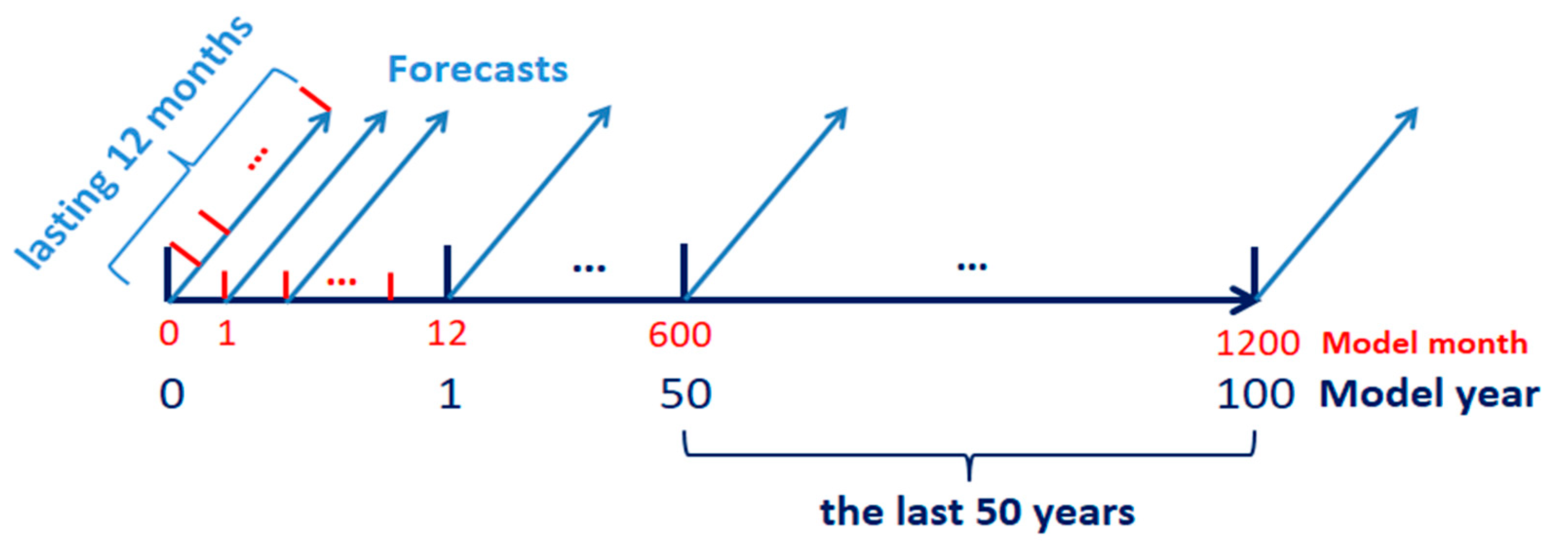 lasting 12 months

Forecasts

...

...

...

...

0 1 12 600 1200 Model month

0 1 50 100 Model year

the last 50 years